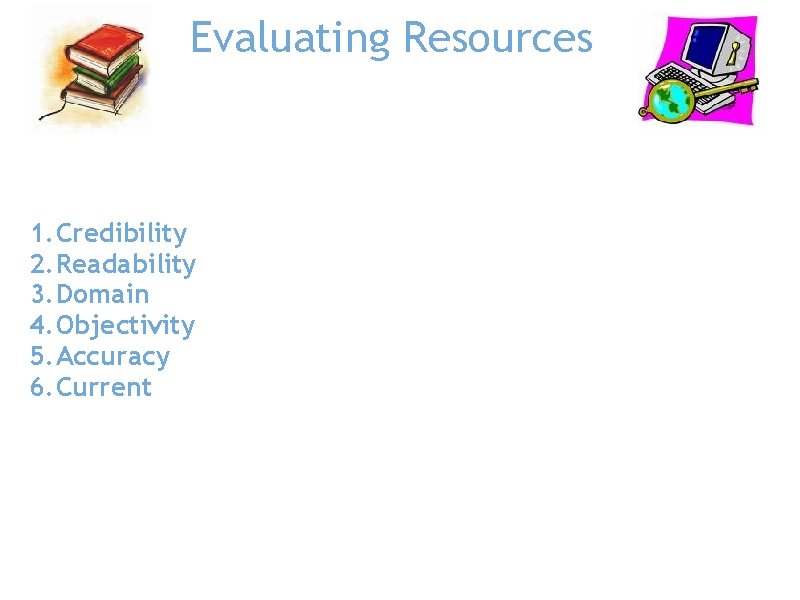 Evaluating Resources

1. Credibility
2. Readability
3. Domain
4. Objectivity
5. Accuracy
6. Current